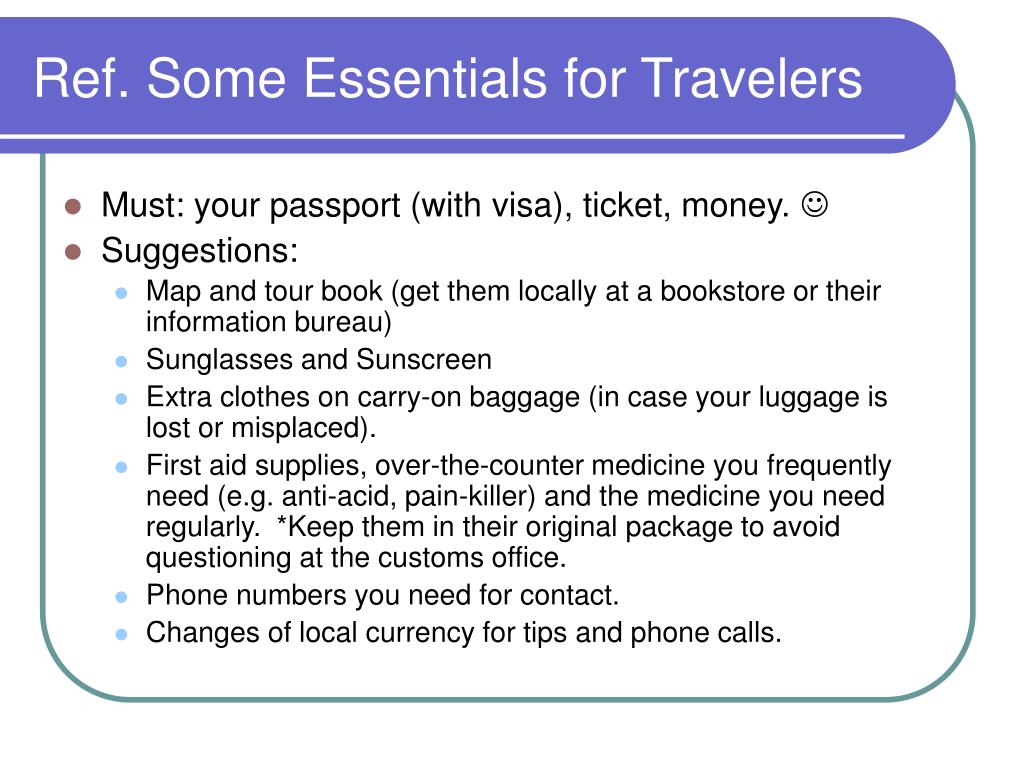 Ref. Some Essentials for Travelers

- Must: your passport (with visa), ticket, money. ☺
- Suggestions:
  - Map and tour book (get them locally at a bookstore or their information bureau)
  - Sunglasses and Sunscreen
  - Extra clothes on carry-on baggage (in case your luggage is lost or misplaced).
  - First aid supplies, over-the-counter medicine you frequently need (e.g. anti-acid, pain-killer) and the medicine you need regularly. *Keep them in their original package to avoid questioning at the customs office.
  - Phone numbers you need for contact.
  - Changes of local currency for tips and phone calls.